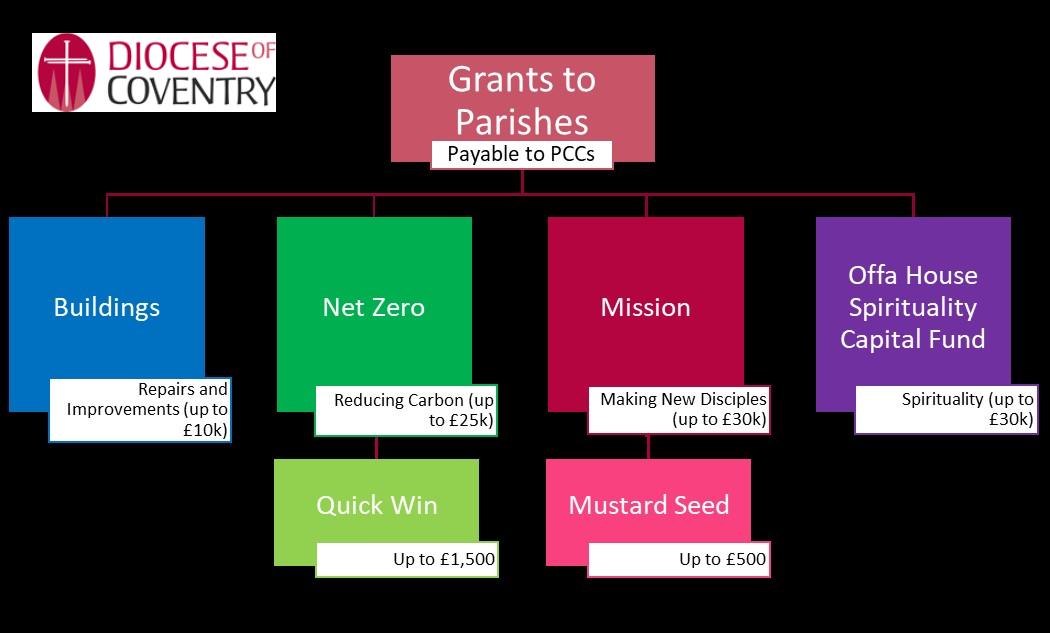 DIOCESE OF COVENTRY

Grants to Parishes

Payable to PCCs

Buildings

Repairs and Improvements (up to £10k)

Net Zero

Reducing Carbon (up to £25k)

Quick Win

Up to £1,500

Mission

Making New Disciples (up to £30k)

Mustard Seed

Up to £500

Offa House Spirituality Capital Fund

Spirituality (up to £30k)